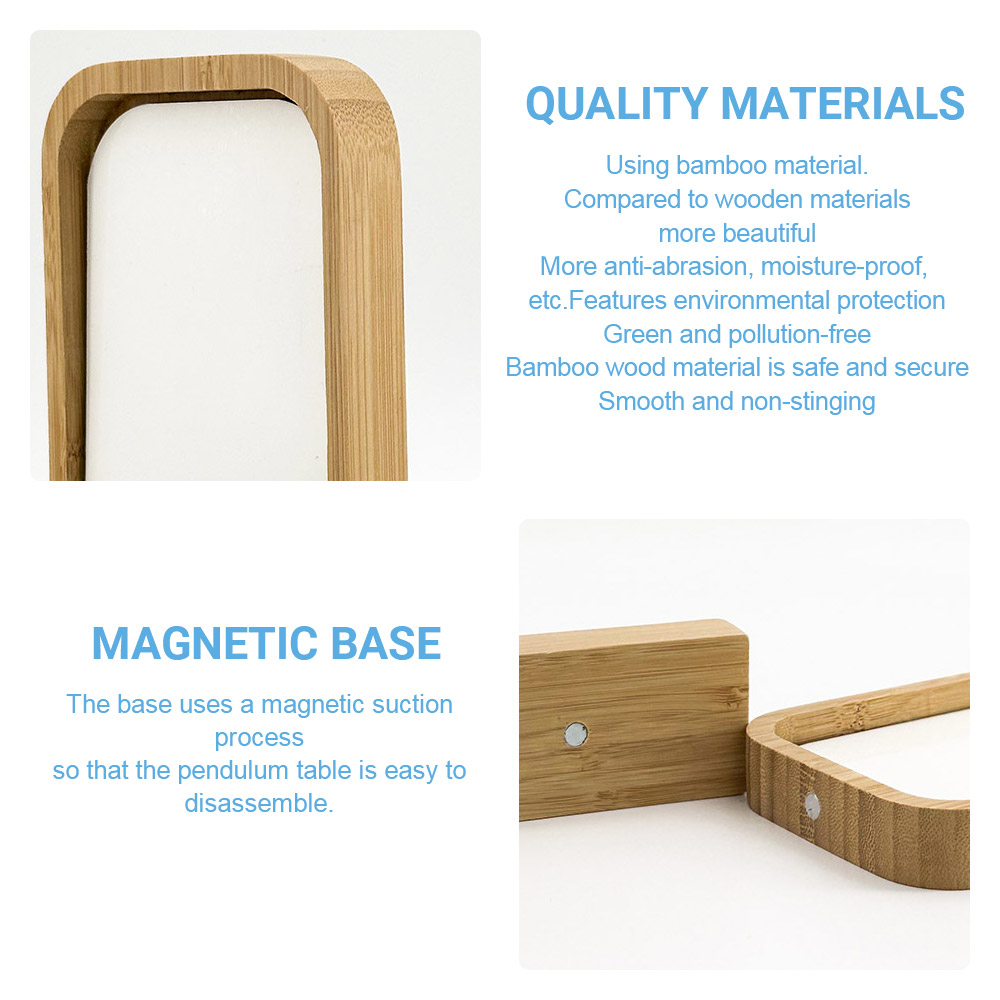 QUALITY MATERIALS

Using bamboo material.
Compared to wooden materials
more beautiful
More anti-abrasion, moisture-proof,
etc.Features environmental protection
Green and pollution-free
Bamboo wood material is safe and secure
Smooth and non-stinging

MAGNETIC BASE

The base uses a magnetic suction process
so that the pendulum table is easy to disassemble.